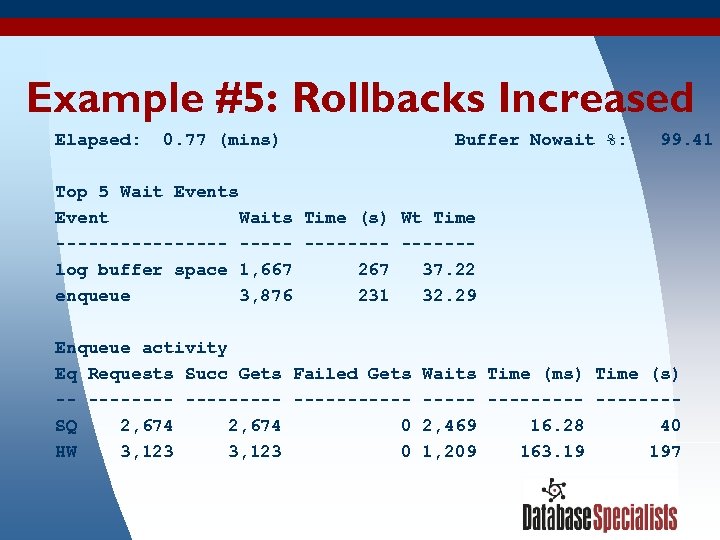 Example #5: Rollbacks Increased

Elapsed: 0.77 (mins) Buffer Nowait %: 99.41

Top 5 Wait Events

| Event | Waits | Time (s) | Wt Time |
|---|---|---|---|
| log buffer space | 1,667 | 267 | 37.22 |
| enqueue | 3,876 | 231 | 32.29 |

Enqueue activity

| Eq | Requests | Succ Gets | Failed Gets | Waits | Time (ms) | Time (s) |
|---|---|---|---|---|---|---|
| SQ | 2,674 | 2,674 | 0 | 2,469 | 16.28 | 40 |
| HW | 3,123 | 3,123 | 0 | 1,209 | 163.19 | 197 |

DatabaseSpecialists